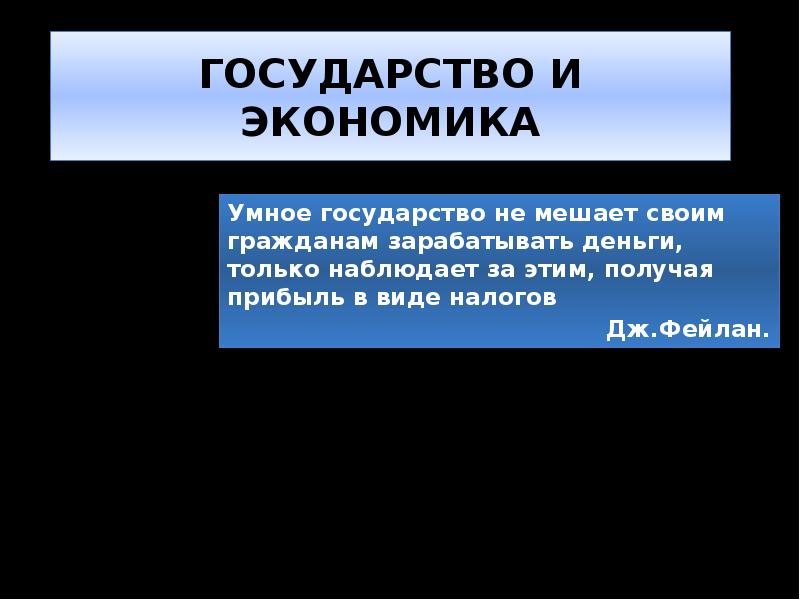 ГОСУДАРСТВО И ЭКОНОМИКА

Умное государство не мешает своим гражданам зарабатывать деньги, только наблюдает за этим, получая прибыль в виде налогов

Дж.Фейлан.